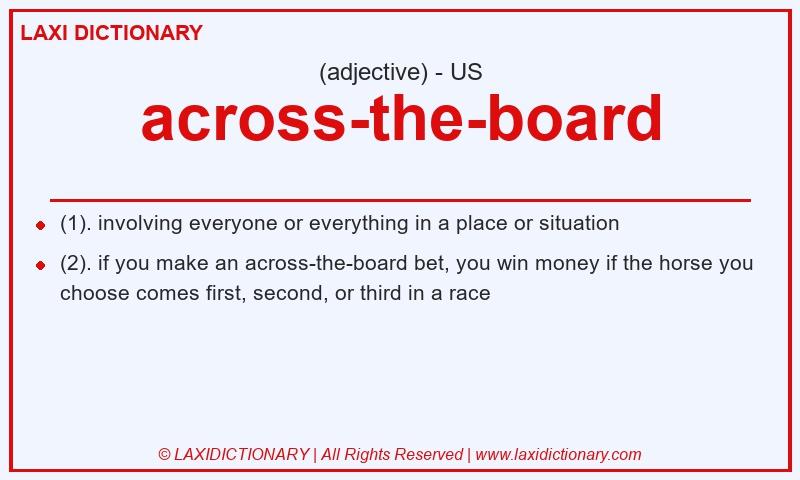 LAXI DICTIONARY

(adjective) - US

across-the-board

- (1). involving everyone or everything in a place or situation
- (2). if you make an across-the-board bet, you win money if the horse you choose comes first, second, or third in a race

© LAXIDICTIONARY | All Rights Reserved | www.laxidictionary.com